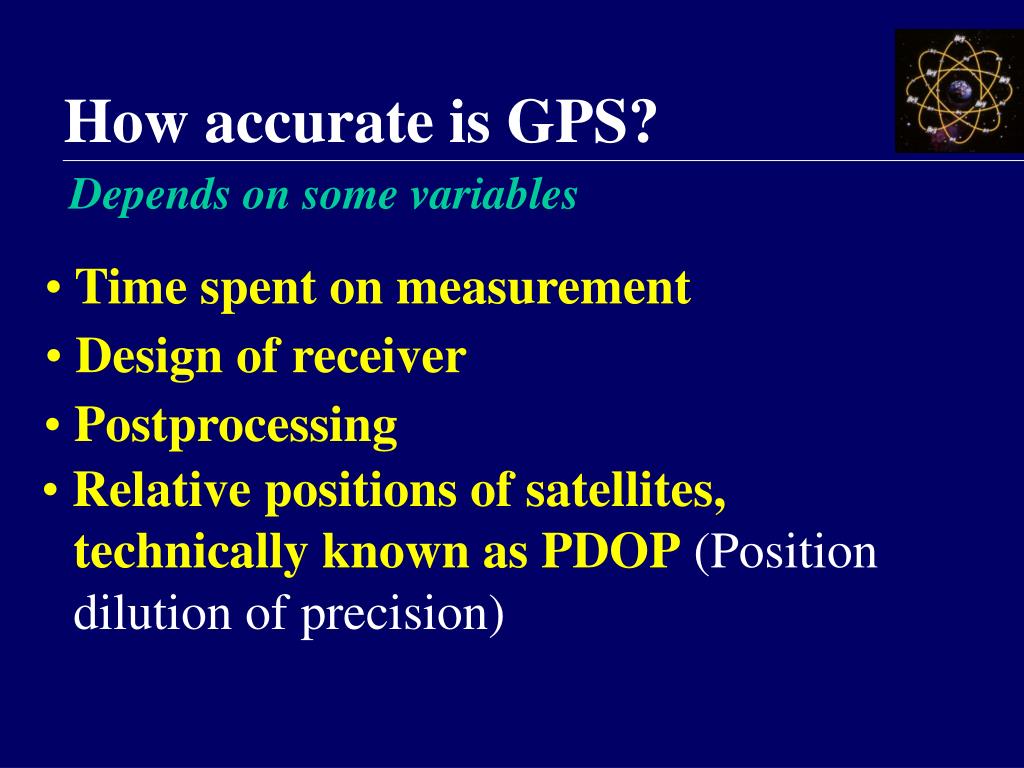 How accurate is GPS?

Depends on some variables

• Time spent on measurement
• Design of receiver
• Postprocessing
• Relative positions of satellites, technically known as PDOP (Position dilution of precision)